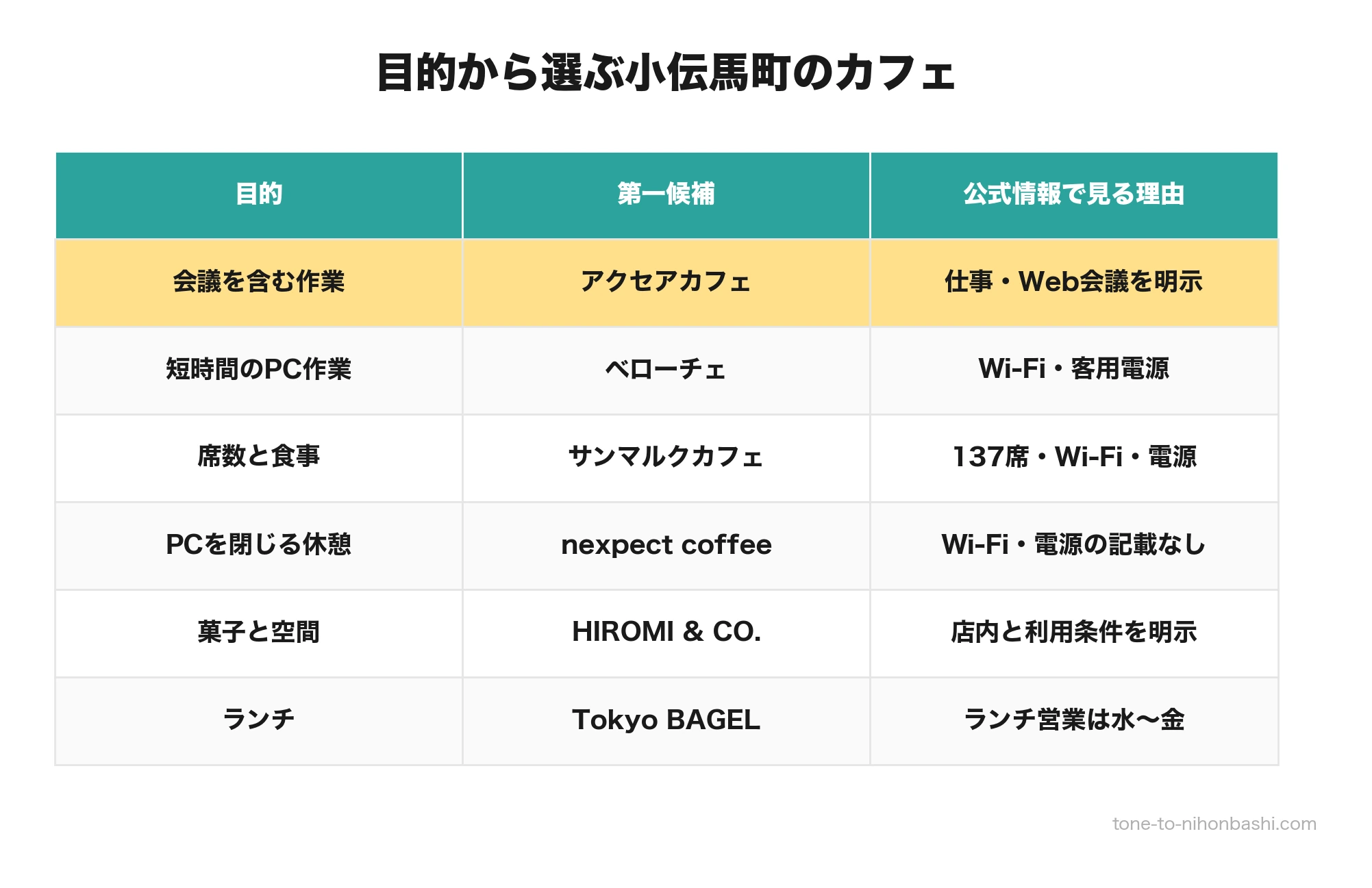 目的から選ぶ小伝馬町のカフェ

| 目的 | 第一候補 | 公式情報で見る理由 |
|---|---|---|
| 会議を含む作業 | アクセアカフェ | 仕事・Web会議を明示 |
| 短時間のPC作業 | ベローチェ | Wi-Fi・客用電源 |
| 席数と食事 | サンマルクカフェ | 137席・Wi-Fi・電源 |
| PCを閉じる休憩 | nexpect coffee | Wi-Fi・電源の記載なし |
| 菓子と空間 | HIROMI & CO. | 店内と利用条件を明示 |
| ランチ | Tokyo BAGEL | ランチ営業は水〜金 |

tone-to-nihonbashi.com